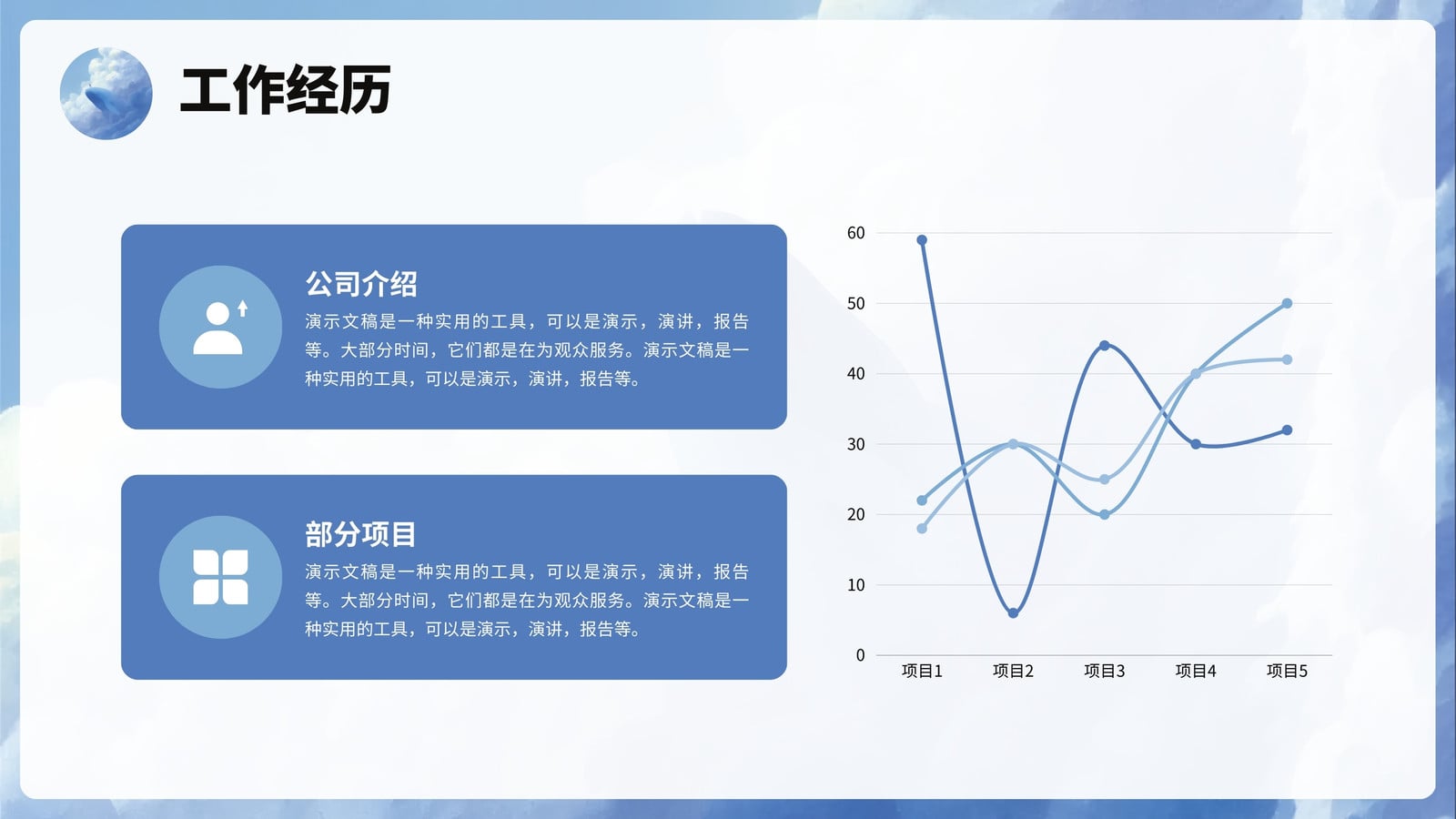 工作经历

公司介绍

演示文稿是一种实用的工具，可以是演示，演讲，报告等。大部分时间，它们都是在为观众服务。演示文稿是一种实用的工具，可以是演示，演讲，报告等。

部分项目

演示文稿是一种实用的工具，可以是演示，演讲，报告等。大部分时间，它们都是在为观众服务。演示文稿是一种实用的工具，可以是演示，演讲，报告等。

60
50
40
30
20
10
0
项目1 项目2 项目3 项目4 项目5